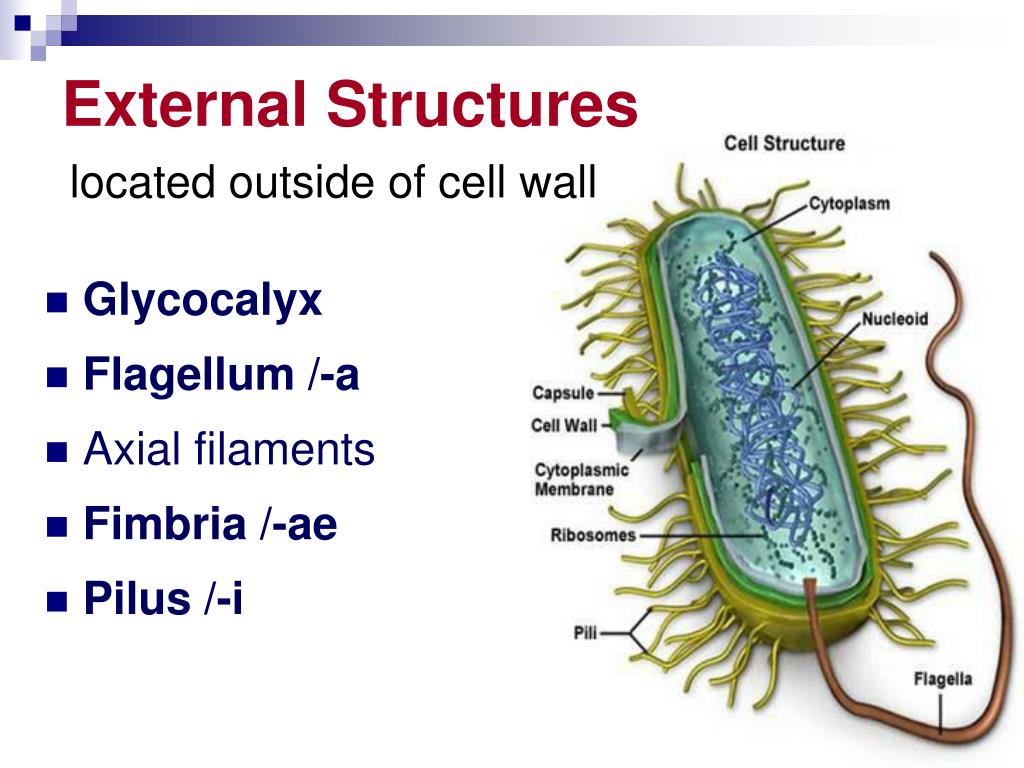 External Structures

located outside of cell wall

- Glycocalyx
- Flagellum /-a
- Axial filaments
- Fimbria /-ae
- Pilus /-i

Cell Structure

Cytoplasm

Nucleoid

Capsule

Cell Wall

Cytoplasmic Membrane

Ribosomes

Pili

Flagella